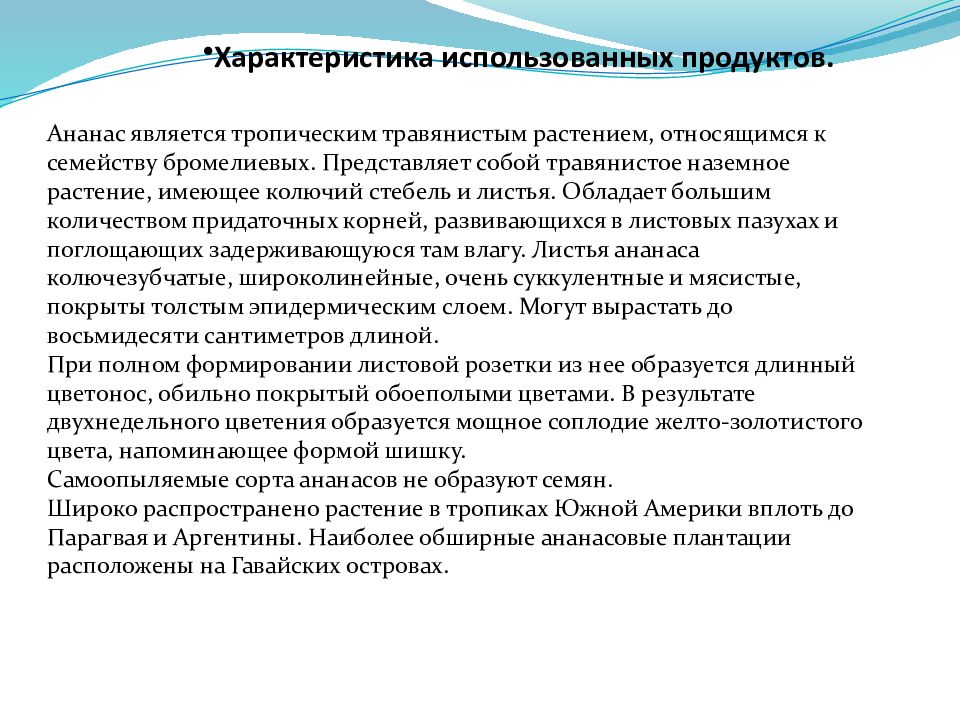 •Характеристика использованных продуктов.

Ананас является тропическим травянистым растением, относящимся к семейству бромелиевых. Представляет собой травянистое наземное растение, имеющее колючий стебель и листья. Обладает большим количеством придаточных корней, развивающихся в листовых пазухах и поглощающих задерживающуюся там влагу. Листья ананаса колючезубчатые, широколинейные, очень суккулентные и мясистые, покрыты толстым эпидермическим слоем. Могут вырастать до восьмидесяти сантиметров длиной.
При полном формировании листовой розетки из нее образуется длинный цветонос, обильно покрытый обоеполыми цветами. В результате двухнедельного цветения образуется мощное соплодие желто-золотистого цвета, напоминающее формой шишку.
Самоопыляемые сорта ананасов не образуют семян.
Широко распространено растение в тропиках Южной Америки вплоть до Парагвая и Аргентины. Наиболее обширные ананасовые плантации расположены на Гавайских островах.